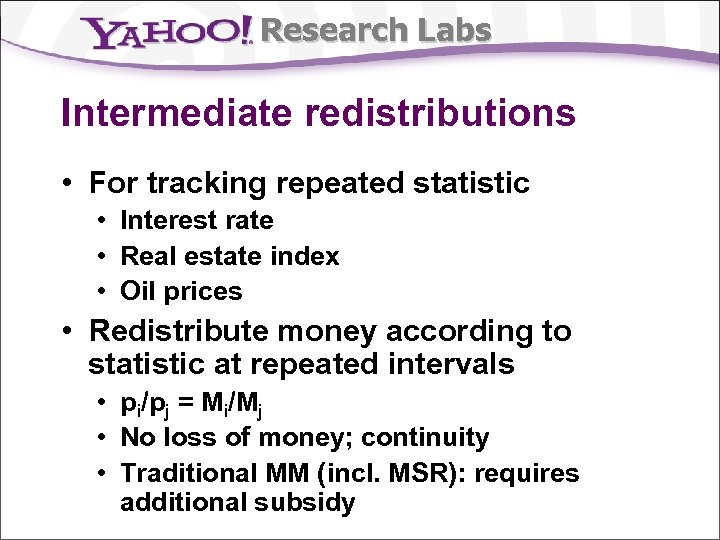 YAHOO! Research Labs

Intermediate redistributions

• For tracking repeated statistic
  • Interest rate
  • Real estate index
  • Oil prices
• Redistribute money according to statistic at repeated intervals
  • $p_i/p_j = M_i/M_j$
  • No loss of money; continuity
  • Traditional MM (incl. MSR): requires additional subsidy